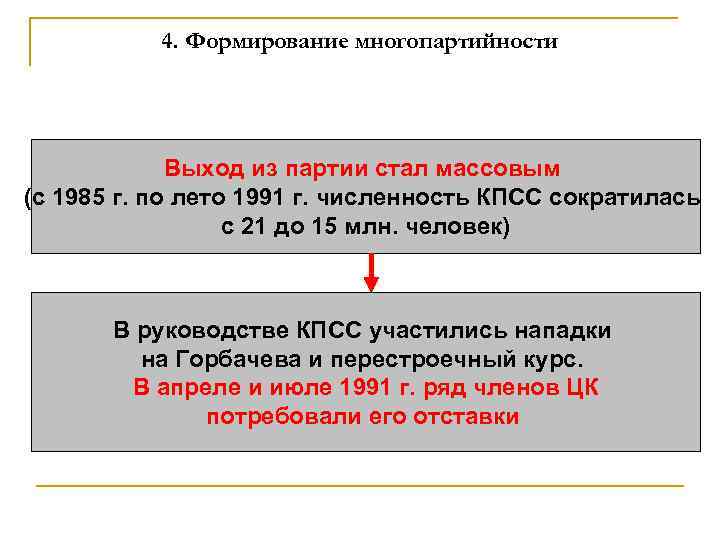 4. Формирование многопартийности

Выход из партии стал массовым
(с 1985 г. по лето 1991 г. численность КПСС сократилась с 21 до 15 млн. человек)

В руководстве КПСС участились нападки на Горбачева и перестроечный курс.
В апреле и июле 1991 г. ряд членов ЦК потребовали его отставки